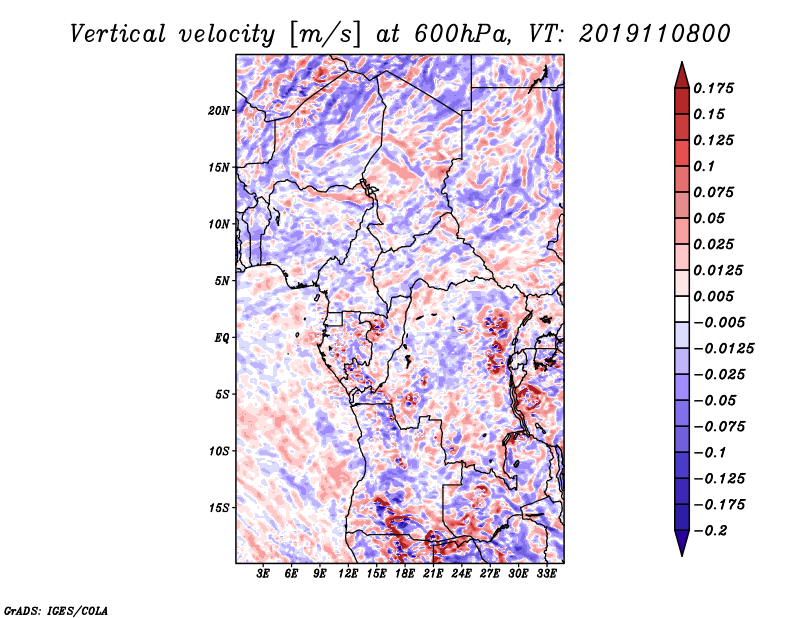 Vertical velocity [m/s] at 600hPa, VT: 2019110800

20N
15N
10N
5N
EQ
5S
10S
15S

3E 6E 9E 12E 15E 18E 21E 24E 27E 30E 33E

0.175
0.15
0.125
0.1
0.075
0.05
0.025
0.0125
0.005
−0.005
−0.0125
−0.025
−0.05
−0.075
−0.1
−0.125
−0.175
−0.2

GrADS: IGES/COLA